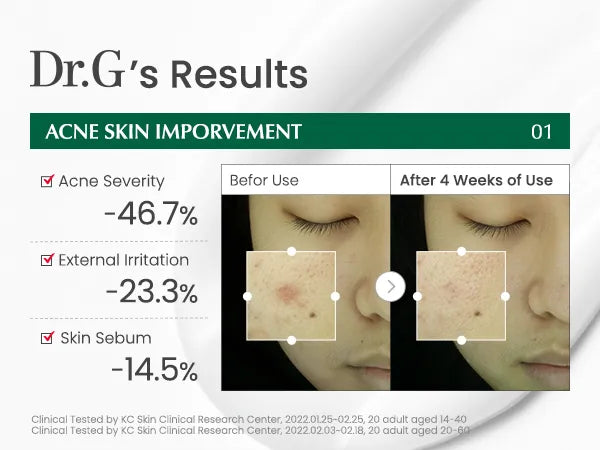 Dr.G's Results

ACNE SKIN IMPORVEMENT 01

Acne Severity
-46.7%

External Irritation
-23.3%

Skin Sebum
-14.5%

Befor Use

After 4 Weeks of Use

Clinical Tested by KC Skin Clinical Research Center, 2022.01.25-02.25, 20 adult aged 14-40
Clinical Tested by KC Skin Clinical Research Center, 2022.02.03-02.18, 20 adult aged 20-60